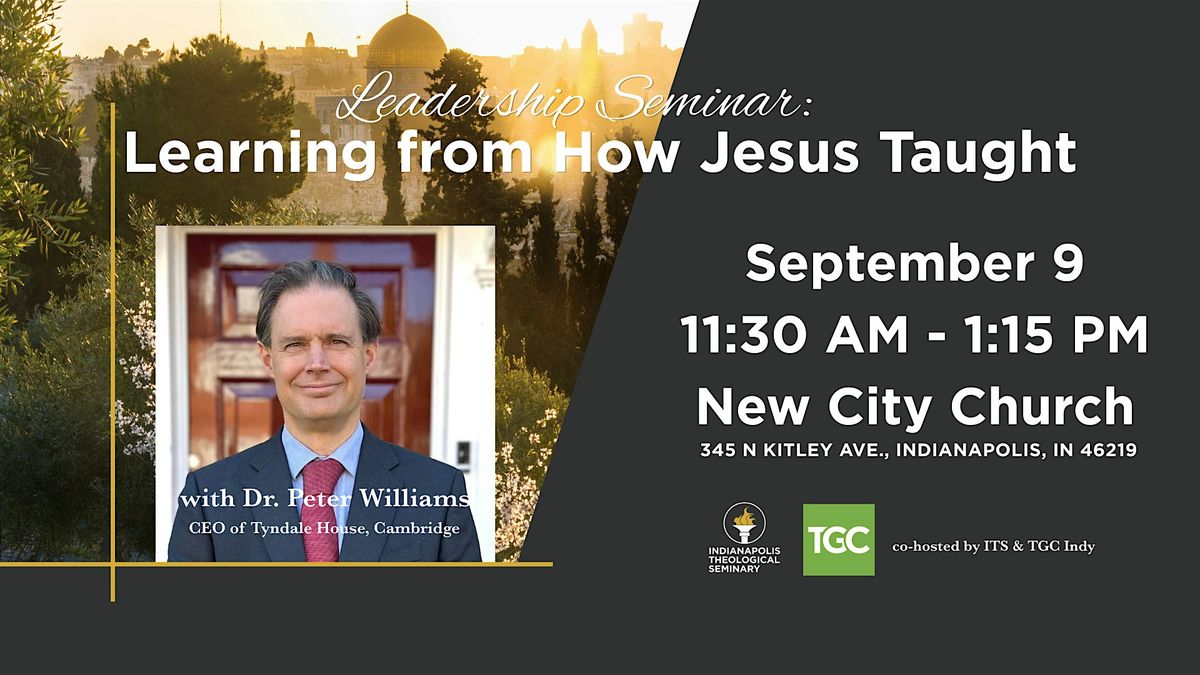 Leadership Seminar:
Learning from How Jesus Taught

with Dr. Peter Williams
CEO of Tyndale House, Cambridge

September 9
11:30 AM - 1:15 PM
New City Church
345 N KITLEY AVE., INDIANAPOLIS, IN 46219

INDIANAPOLIS THEOLOGICAL SEMINARY

TGC

co-hosted by ITS & TGC Indy